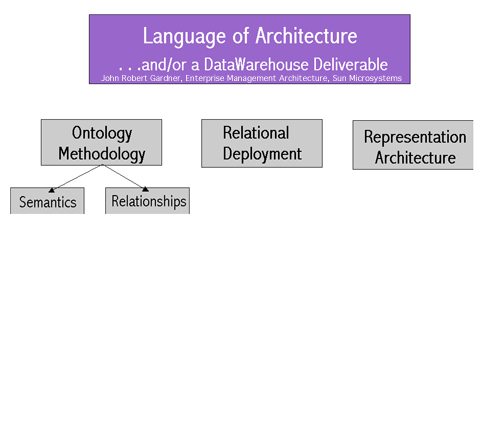 Language of Architecture
. . .and/or a DataWarehouse Deliverable
John Robert Gardner, Enterprise Management Architecture, Sun Microsystems

Ontology Methodology

Relational Deployment

Representation Architecture

Semantics

Relationships